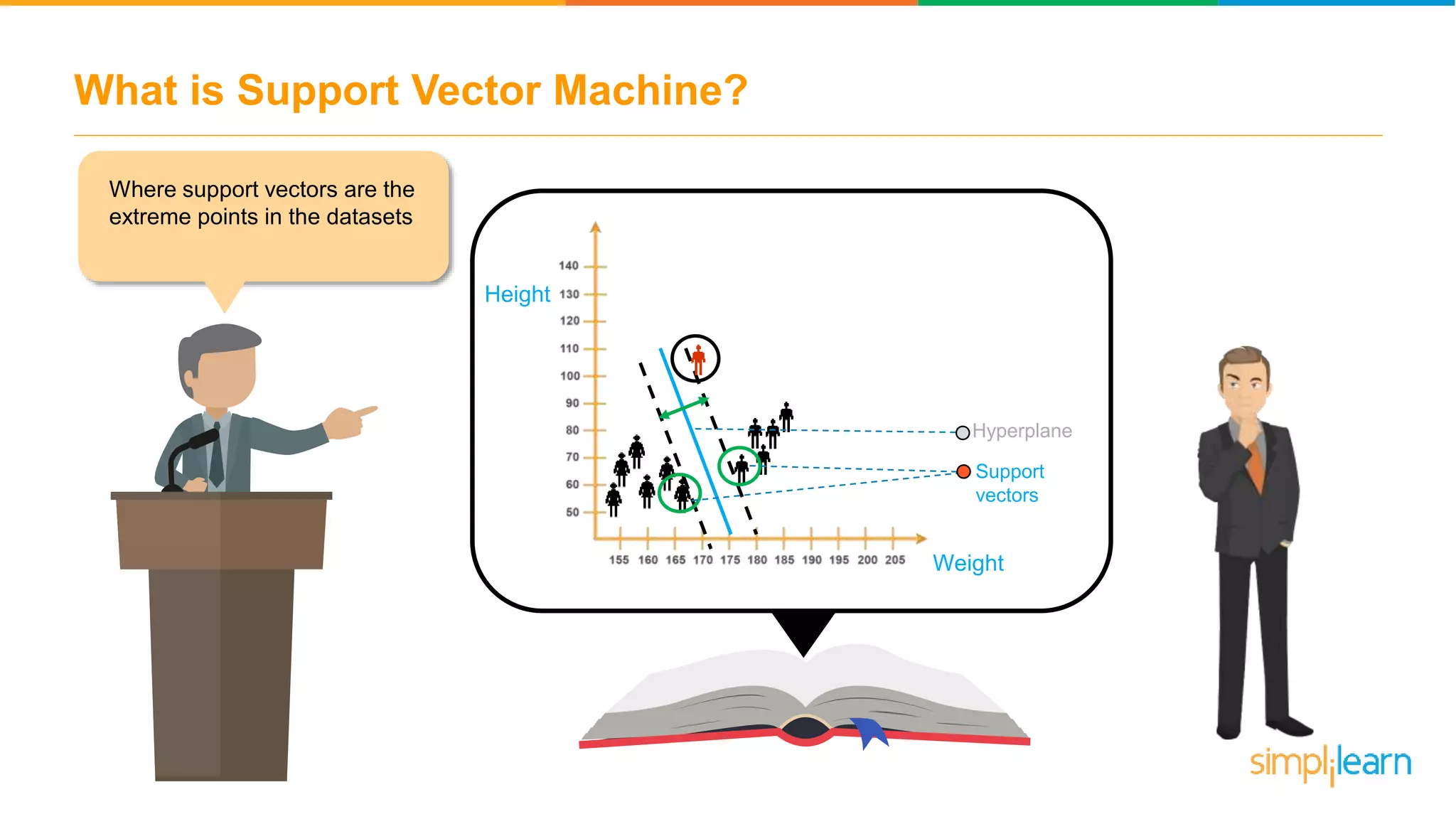 What is Support Vector Machine?

Where support vectors are the extreme points in the datasets

Height

140
130
120
110
100
90
80
70
60
50

155 160 165 170 175 180 185 190 195 200 205

Weight

Hyperplane

Support vectors

simplilearn